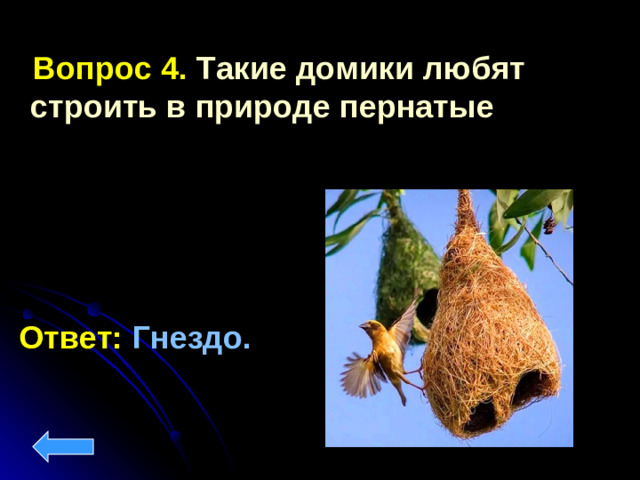 Вопрос 4. Такие домики любят строить в природе пернатые

Ответ: Гнездо.